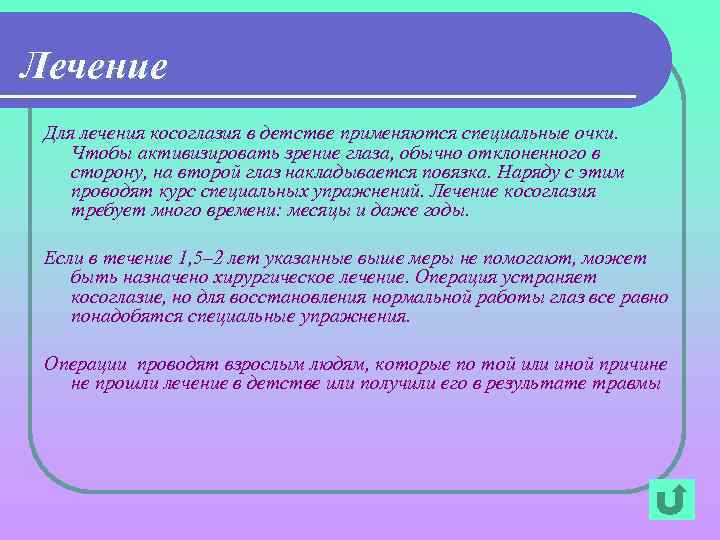 Лечение

Для лечения косоглазия в детстве применяются специальные очки. Чтобы активизировать зрение глаза, обычно отклоненного в сторону, на второй глаз накладывается повязка. Наряду с этим проводят курс специальных упражнений. Лечение косоглазия требует много времени: месяцы и даже годы.

Если в течение 1,5–2 лет указанные выше меры не помогают, может быть назначено хирургическое лечение. Операция устраняет косоглазие, но для восстановления нормальной работы глаз все равно понадобятся специальные упражнения.

Операции проводят взрослым людям, которые по той или иной причине не прошли лечение в детстве или получили его в результате травмы